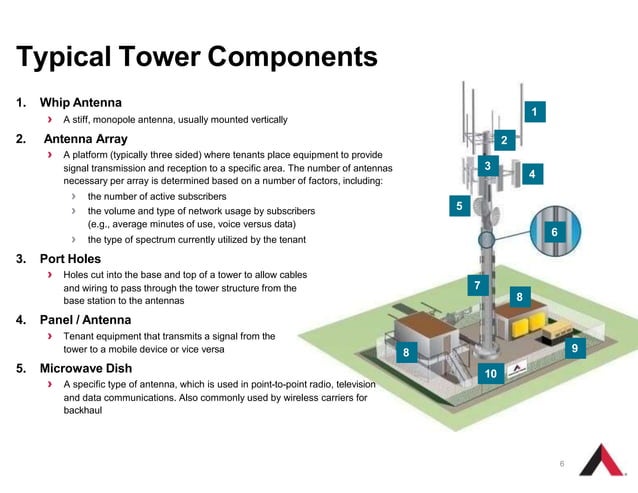 Typical Tower Components

1. Whip Antenna

› A stiff, monopole antenna, usually mounted vertically

2. Antenna Array

› A platform (typically three sided) where tenants place equipment to provide signal transmission and reception to a specific area. The number of antennas necessary per array is determined based on a number of factors, including:

› the number of active subscribers

› the volume and type of network usage by subscribers (e.g., average minutes of use, voice versus data)

› the type of spectrum currently utilized by the tenant

3. Port Holes

› Holes cut into the base and top of a tower to allow cables and wiring to pass through the tower structure from the base station to the antennas

4. Panel / Antenna

› Tenant equipment that transmits a signal from the tower to a mobile device or vice versa

5. Microwave Dish

› A specific type of antenna, which is used in point-to-point radio, television and data communications. Also commonly used by wireless carriers for backhaul

1
2
3
4
5
6
7
8
8
9
10

6